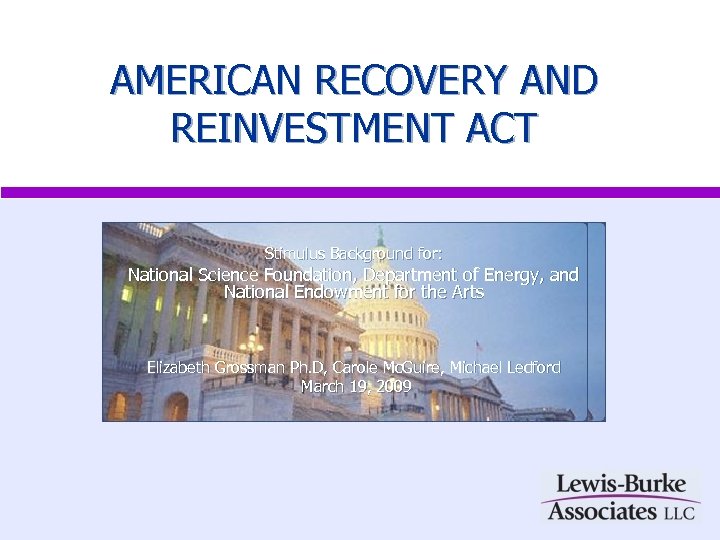 AMERICAN RECOVERY AND REINVESTMENT ACT

Stimulus Background for:
National Science Foundation, Department of Energy, and National Endowment for the Arts

Elizabeth Grossman Ph.D, Carole McGuire, Michael Ledford
March 19, 2009

Lewis-Burke Associates LLC